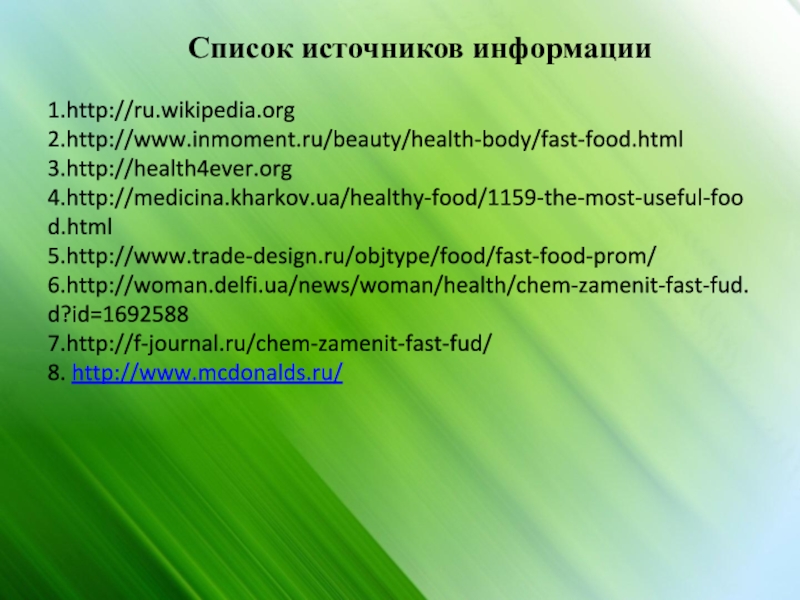 Список источников информации

1.http://ru.wikipedia.org
2.http://www.inmoment.ru/beauty/health-body/fast-food.html
3.http://health4ever.org
4.http://medicina.kharkov.ua/healthy-food/1159-the-most-useful-food.html
5.http://www.trade-design.ru/objtype/food/fast-food-prom/
6.http://woman.delfi.ua/news/woman/health/chem-zamenit-fast-fud.d?id=1692588
7.http://f-journal.ru/chem-zamenit-fast-fud/
8. http://www.mcdonalds.ru/